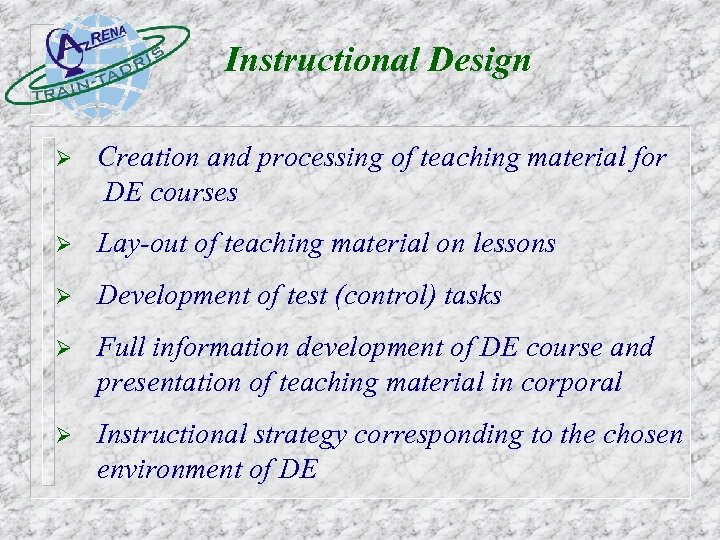 AzRENA
TRAIN-TADRIS

Instructional Design

➢ Creation and processing of teaching material for DE courses

➢ Lay-out of teaching material on lessons

➢ Development of test (control) tasks

➢ Full information development of DE course and presentation of teaching material in corporal

➢ Instructional strategy corresponding to the chosen environment of DE